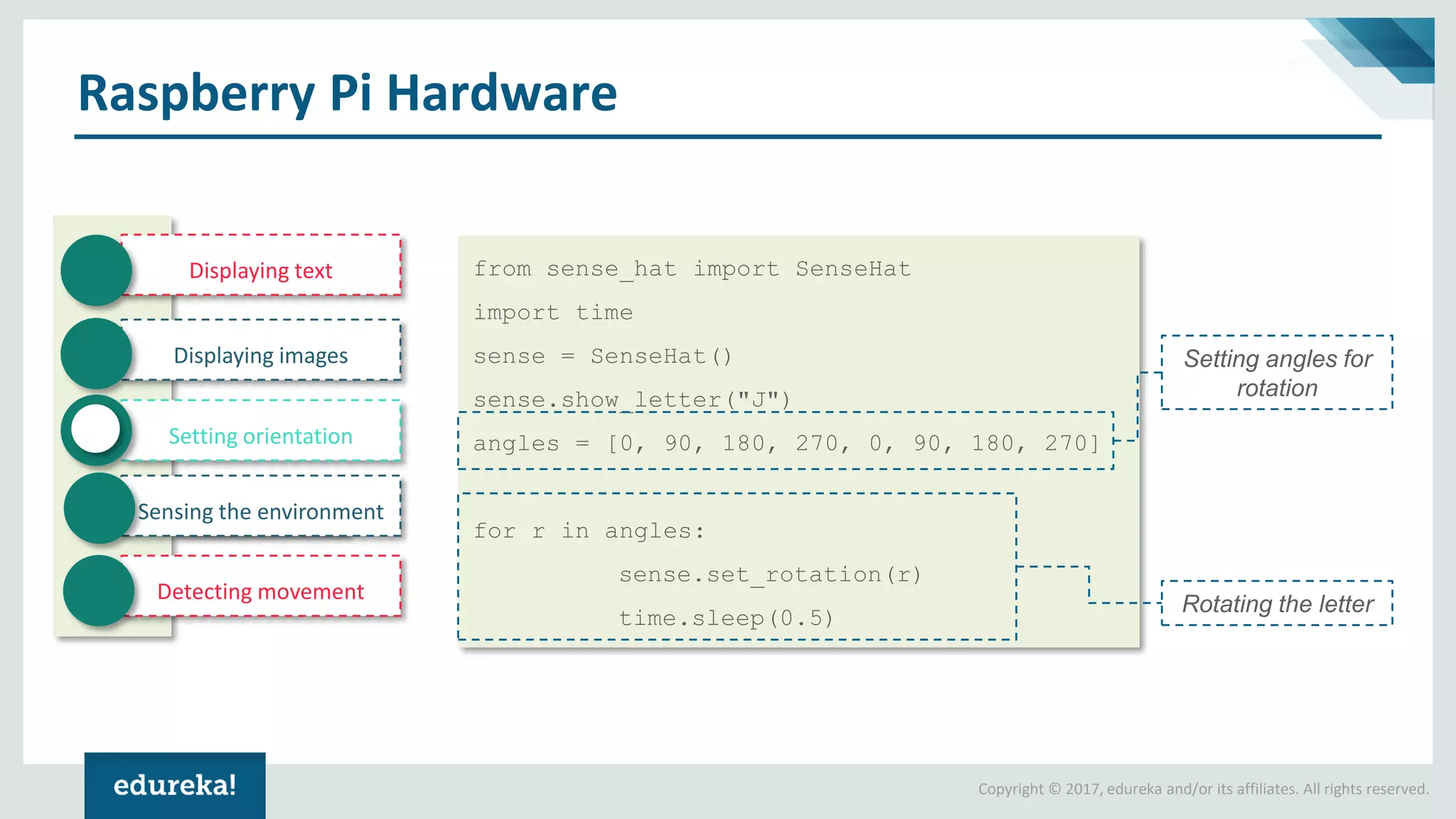 Raspberry Pi Hardware

Displaying text

Displaying images

Setting orientation

Sensing the environment

Detecting movement

from sense_hat import SenseHat
import time
sense = SenseHat()
sense.show_letter("J")
angles = [0, 90, 180, 270, 0, 90, 180, 270]

for r in angles:
    sense.set_rotation(r)
    time.sleep(0.5)

Setting angles for rotation

Rotating the letter

edureka!

Copyright © 2017, edureka and/or its affiliates. All rights reserved.